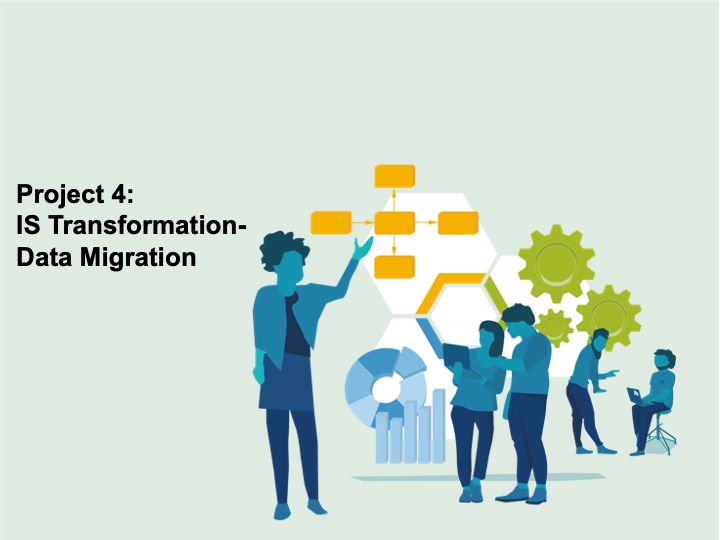 Project 4:
IS Transformation-
Data Migration